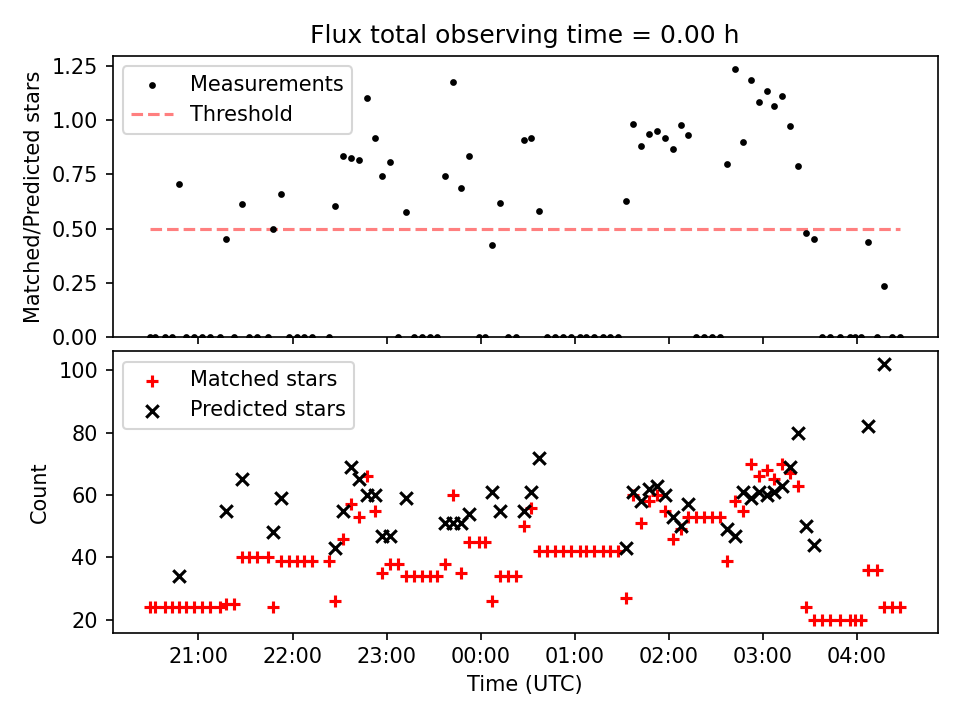 Flux total observing time = 0.00 h

Matched/Predicted stars

1.25
1.00
0.75
0.50
0.25
0.00

Measurements
Threshold

Count

100
80
60
40
20

Matched stars
Predicted stars

21:00
22:00
23:00
00:00
01:00
02:00
03:00
04:00

Time (UTC)